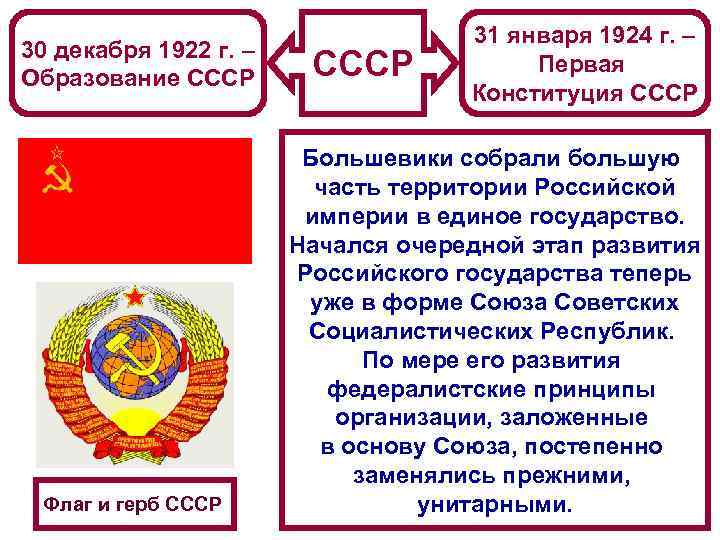 30 декабря 1922 г. – Образование СССР

СССР

31 января 1924 г. – Первая Конституция СССР

Большевики собрали большую часть территории Российской империи в единое государство. Начался очередной этап развития Российского государства теперь уже в форме Союза Советских Социалистических Республик. По мере его развития федералистские принципы организации, заложенные в основу Союза, постепенно заменялись прежними, унитарными.

Флаг и герб СССР